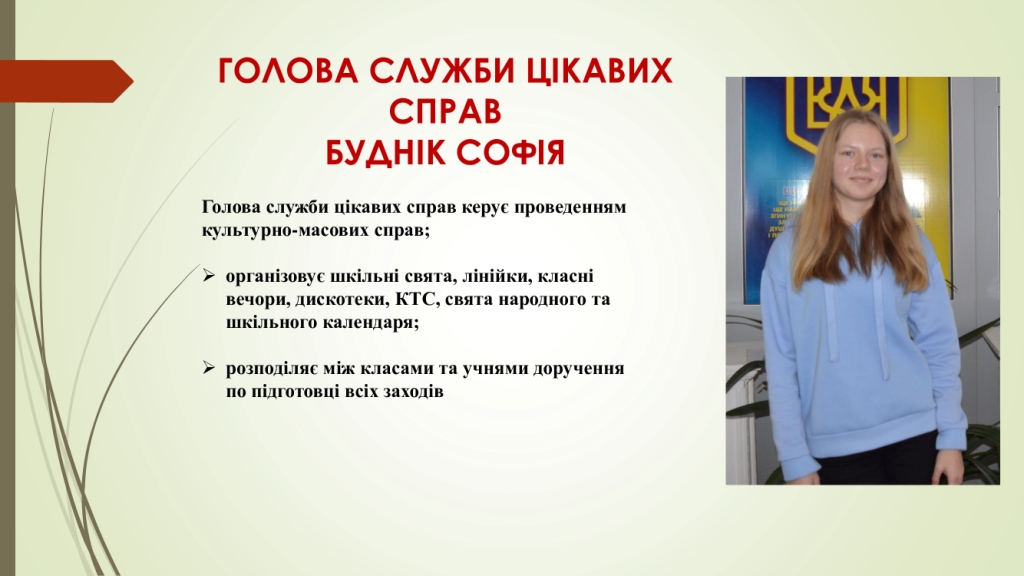 ГОЛОВА СЛУЖБИ ЦІКАВИХ СПРАВ
БУДНІК СОФІЯ

Голова служби цікавих справ керує проведенням культурно-масових справ;

➢ організовує шкільні свята, лінійки, класні вечори, дискотеки, КТС, свята народного та шкільного календаря;

➢ розподіляє між класами та учнями доручення по підготовці всіх заходів